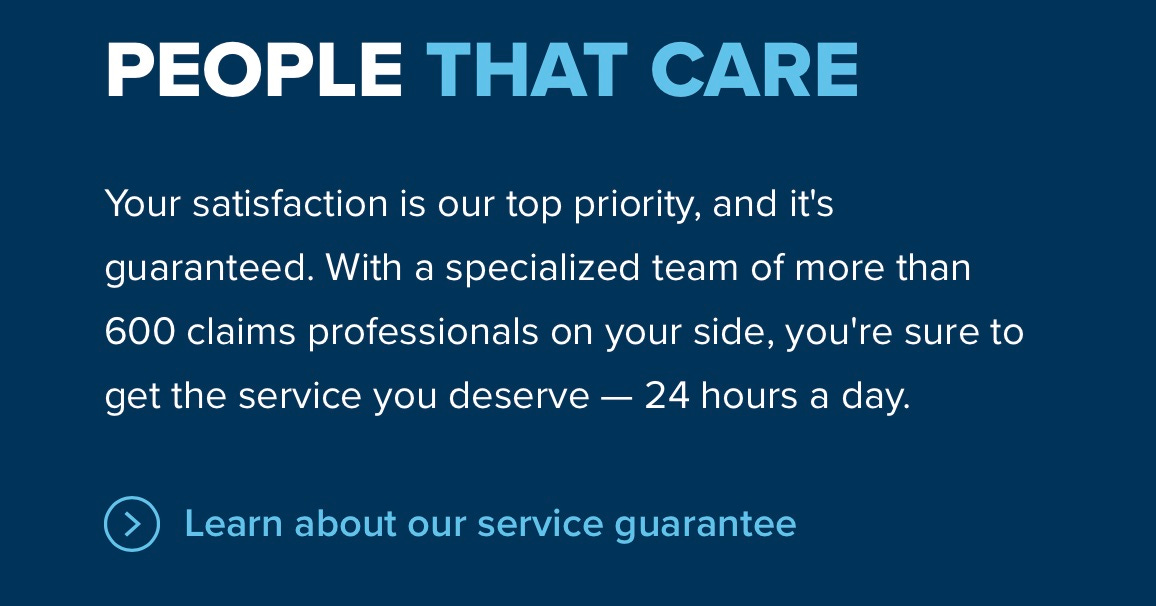 PEOPLE THAT CARE

Your satisfaction is our top priority, and it's guaranteed. With a specialized team of more than 600 claims professionals on your side, you're sure to get the service you deserve — 24 hours a day.

Learn about our service guarantee